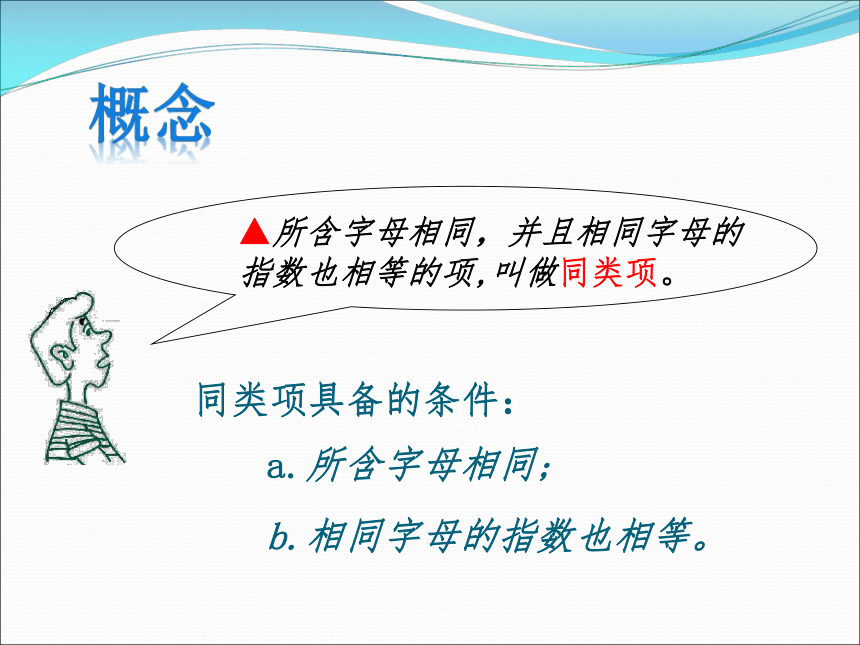 概念

▲所含字母相同，并且相同字母的指数也相等的项,叫做同类项。

同类项具备的条件：

a. 所含字母相同；

b. 相同字母的指数也相等。